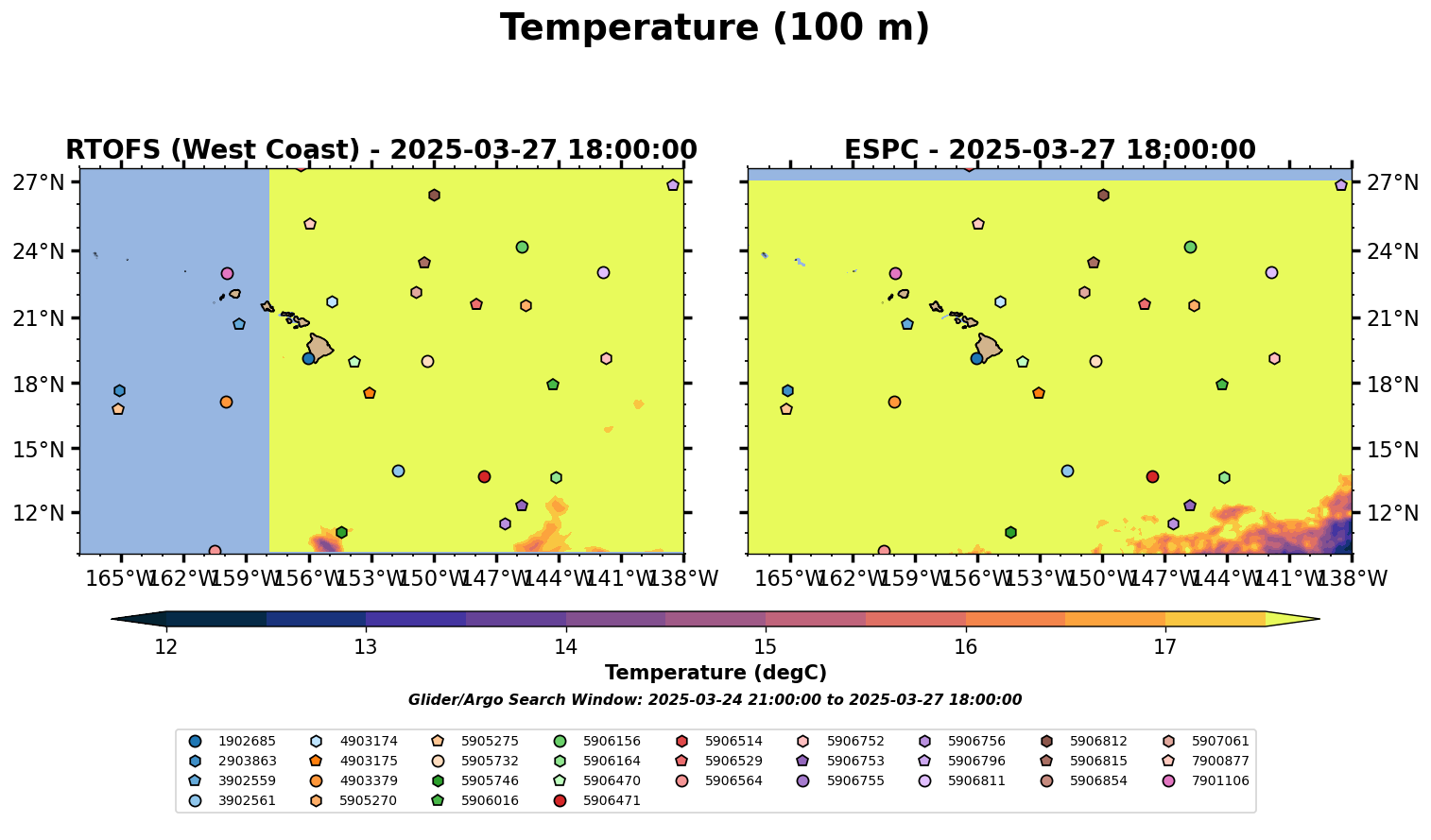 Temperature (100 m)

RTOFS (West Coast) - 2025-03-27 18:00:00

27°N
24°N
21°N
18°N
15°N
12°N

165°W 162°W 159°W 156°W 153°W 150°W 147°W 144°W 141°W 138°W

ESPC - 2025-03-27 18:00:00

27°N
24°N
21°N
18°N
15°N
12°N

165°W 162°W 159°W 156°W 153°W 150°W 147°W 144°W 141°W 138°W

12 13 14 15 16 17

Temperature (degC)

Glider/Argo Search Window: 2025-03-24 21:00:00 to 2025-03-27 18:00:00

1902685
2903863
3902559
3902561
4903174
4903175
4903379
5905270
5905275
5905732
5905746
5906016
5906156
5906164
5906470
5906471
5906514
5906529
5906564
5906752
5906753
5906755
5906756
5906796
5906811
5906812
5906815
5906854
5907061
7900877
7901106